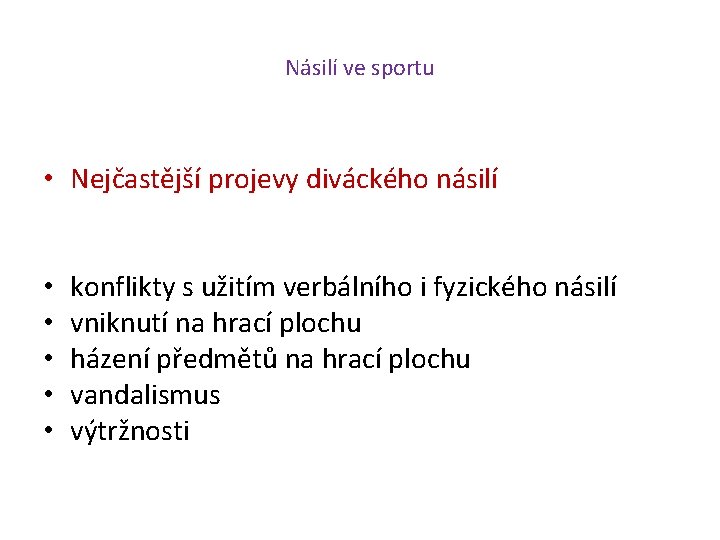 Násilí ve sportu

• Nejčastější projevy diváckého násilí

• konflikty s užitím verbálního i fyzického násilí
• vniknutí na hrací plochu
• házení předmětů na hrací plochu
• vandalismus
• výtržnosti